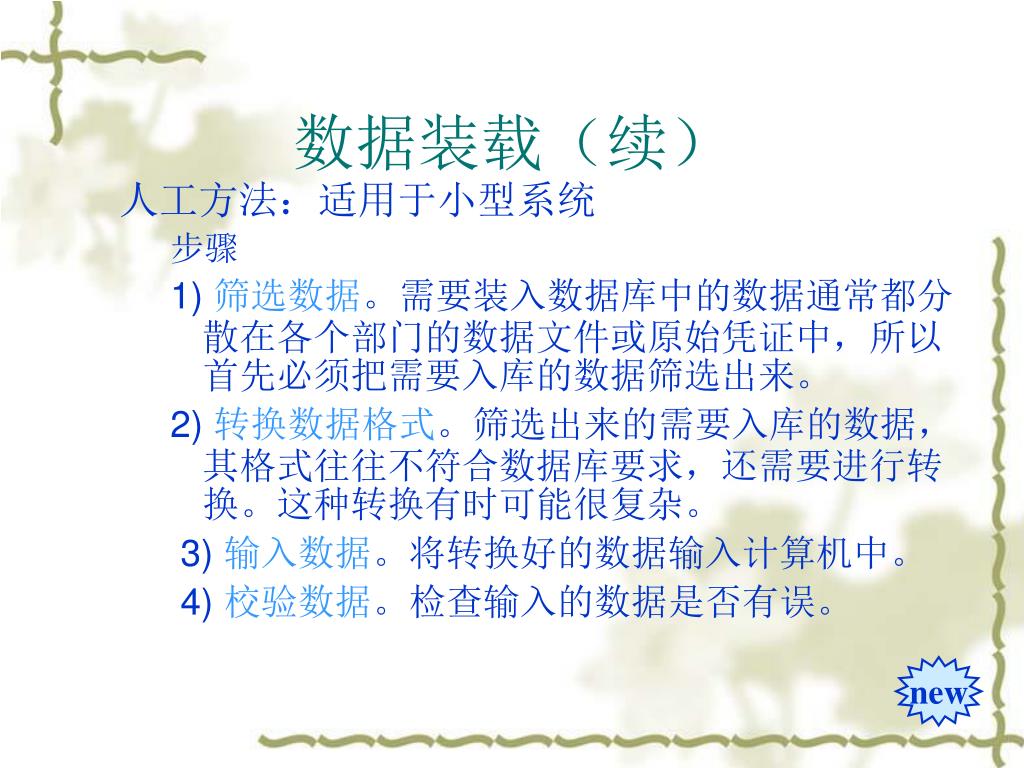 数据装载（续）

人工方法：适用于小型系统

步骤

1) 筛选数据。需要装入数据库中的数据通常都分散在各个部门的数据文件或原始凭证中，所以首先必须把需要入库的数据筛选出来。

2) 转换数据格式。筛选出来的需要入库的数据，其格式往往不符合数据库要求，还需要进行转换。这种转换有时可能很复杂。

3) 输入数据。将转换好的数据输入计算机中。

4) 校验数据。检查输入的数据是否有误。

new